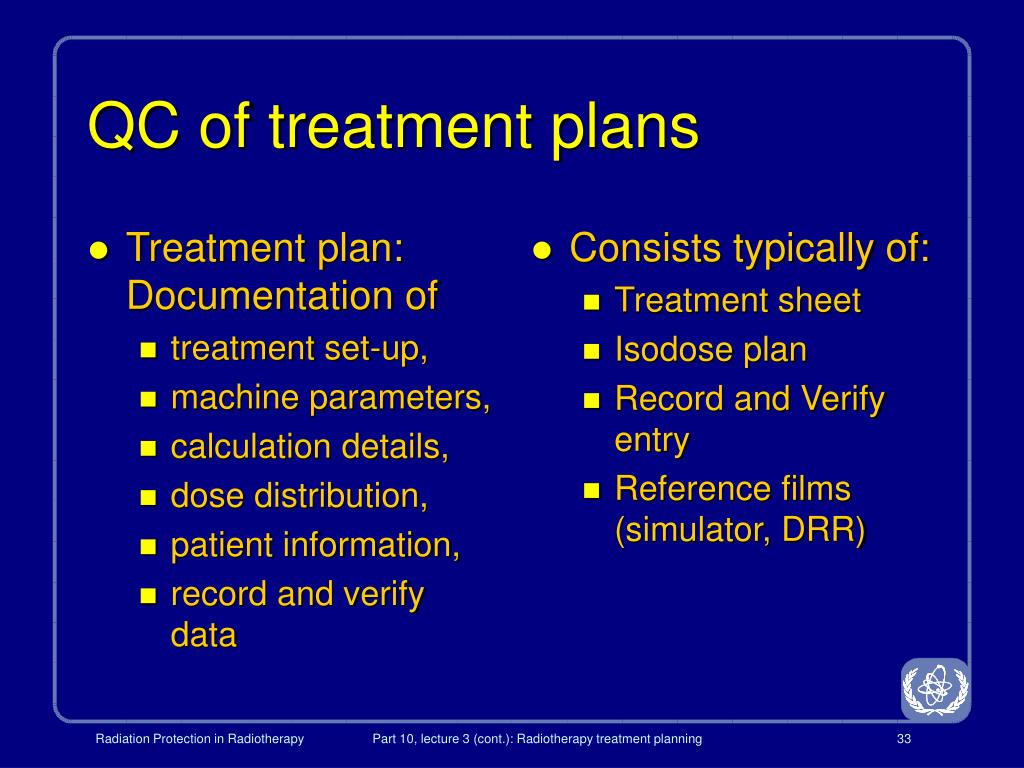 QC of treatment plans

- Treatment plan: Documentation of
  - treatment set-up,
  - machine parameters,
  - calculation details,
  - dose distribution,
  - patient information,
  - record and verify data

- Consists typically of:
  - Treatment sheet
  - Isodose plan
  - Record and Verify entry
  - Reference films (simulator, DRR)

Radiation Protection in Radiotherapy

Part 10, lecture 3 (cont.): Radiotherapy treatment planning

33